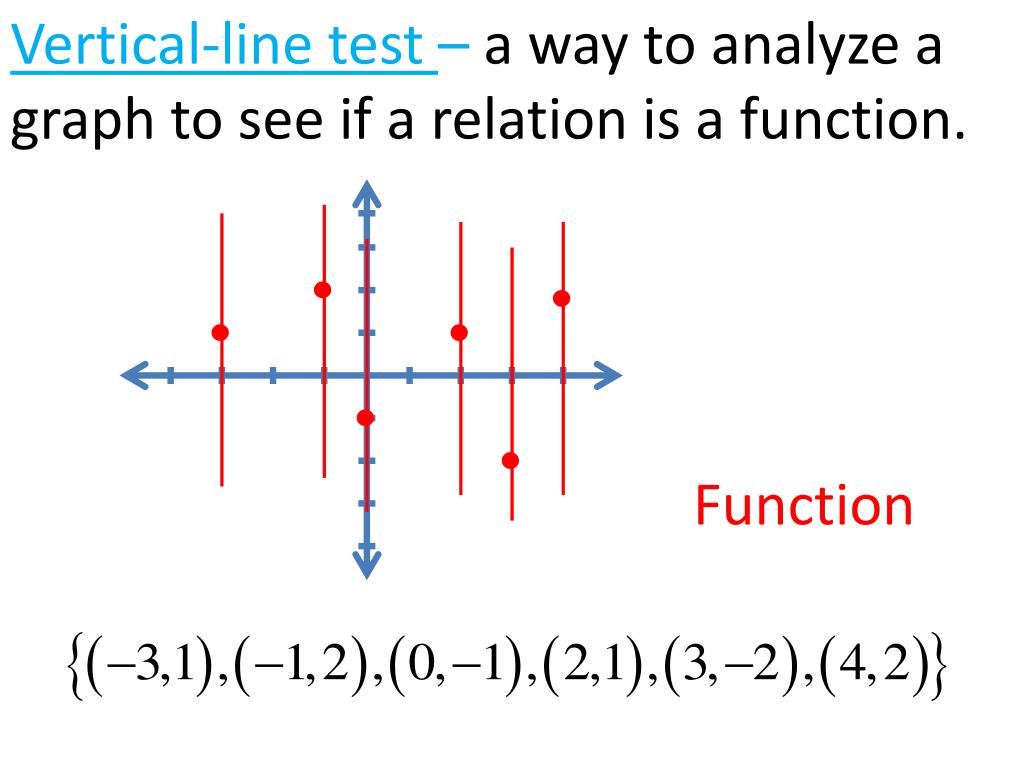 Vertical-line test – a way to analyze a graph to see if a relation is a function.

Function

$\{(-3,1),(-1,2),(0,-1),(2,1),(3,-2),(4,2)\}$